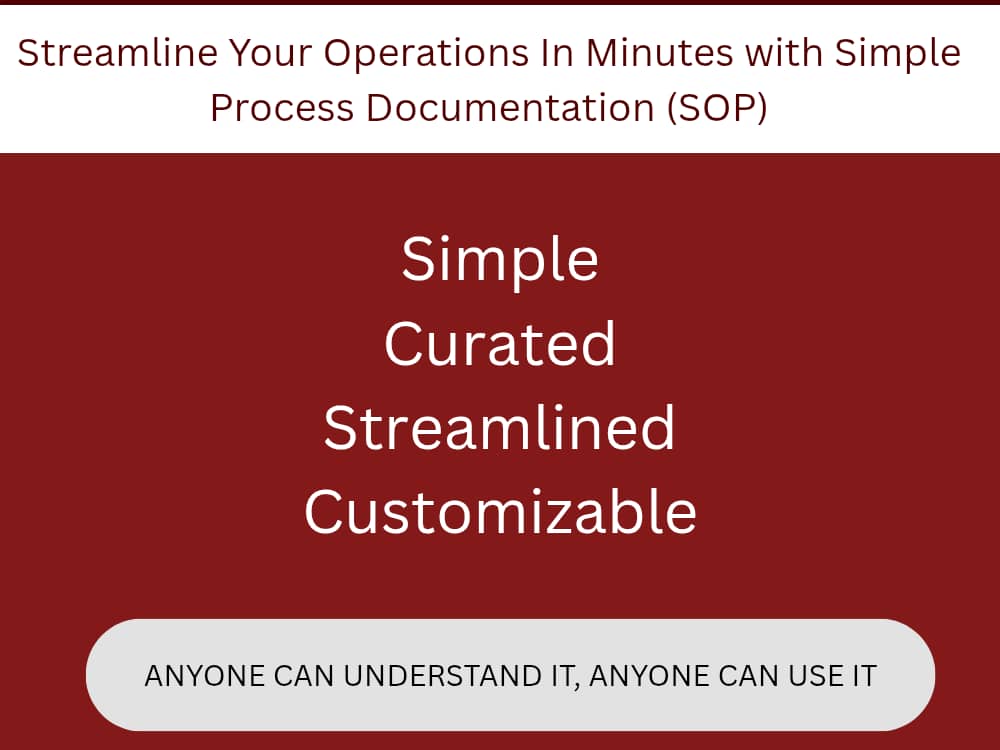 Streamline Your Operations In Minutes with Simple Process Documentation (SOP)

Simple
Curated
Streamlined
Customizable

ANYONE CAN UNDERSTAND IT, ANYONE CAN USE IT